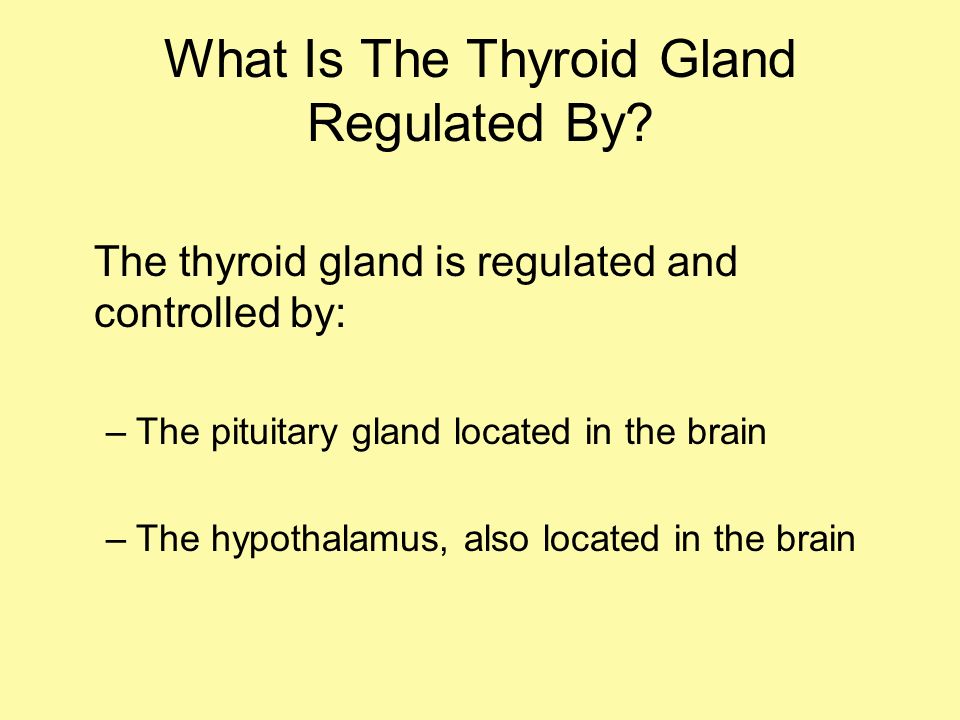 What Is The Thyroid Gland Regulated By?

The thyroid gland is regulated and controlled by:

– The pituitary gland located in the brain

– The hypothalamus, also located in the brain